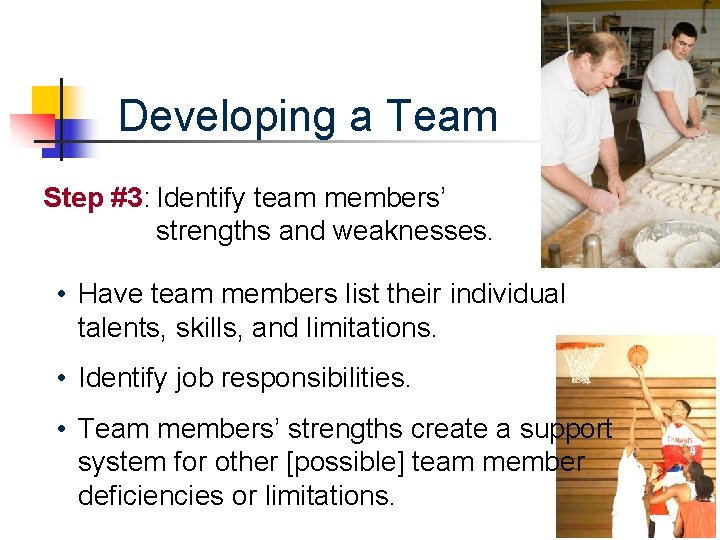 Developing a Team

Step #3: Identify team members' strengths and weaknesses.

• Have team members list their individual talents, skills, and limitations.

• Identify job responsibilities.

• Team members' strengths create a support system for other [possible] team member deficiencies or limitations.